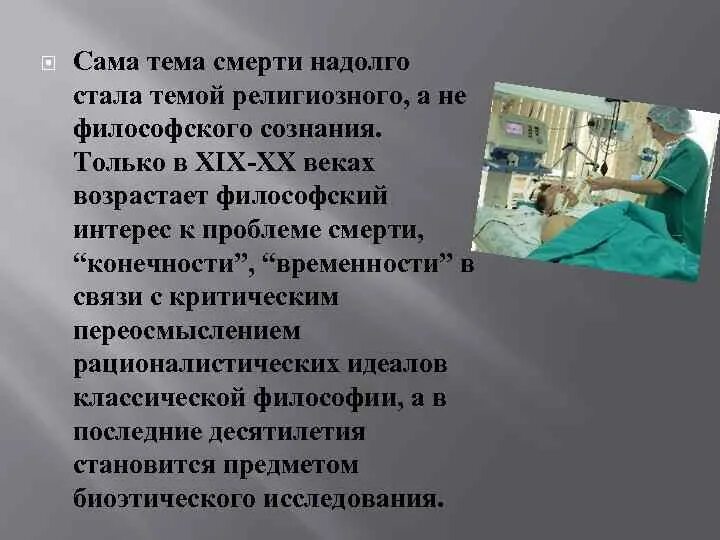 Сама тема смерти надолго стала темой религиозного, а не философского сознания. Только в XIX-XX веках возрастает философский интерес к проблеме смерти, “конечности”, “временности” в связи с критическим переосмыслением рационалистических идеалов классической философии, а в последние десятилетия становится предметом биоэтического исследования.